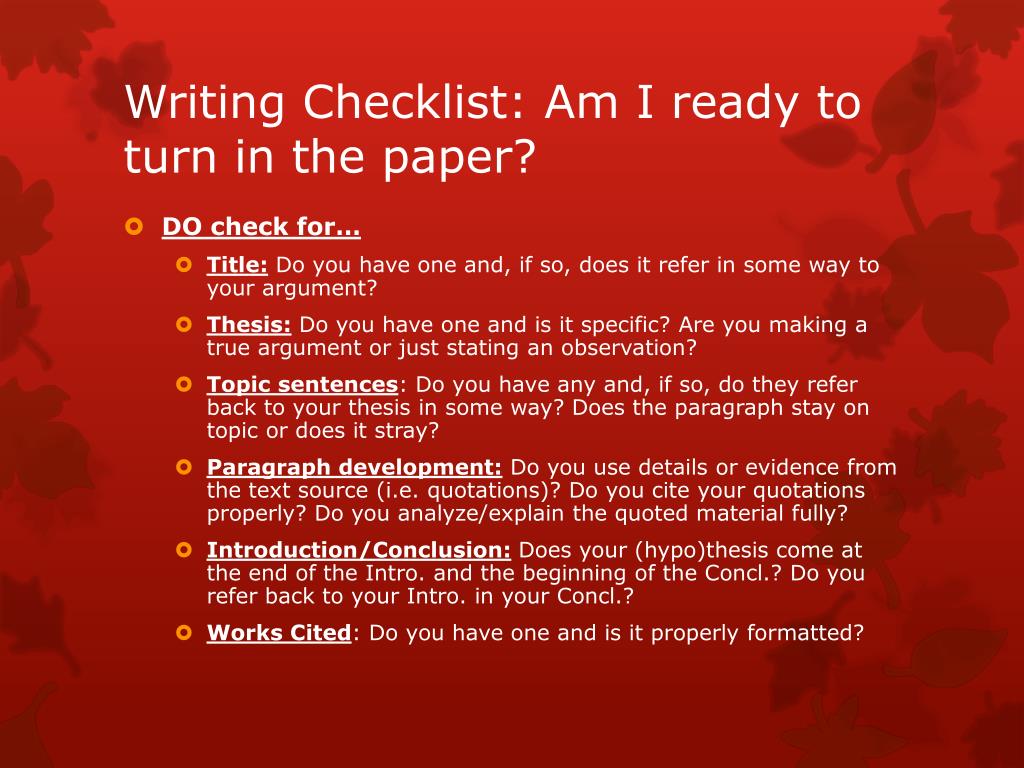 Writing Checklist: Am I ready to turn in the paper?

DO check for…

Title: Do you have one and, if so, does it refer in some way to your argument?

Thesis: Do you have one and is it specific? Are you making a true argument or just stating an observation?

Topic sentences: Do you have any and, if so, do they refer back to your thesis in some way? Does the paragraph stay on topic or does it stray?

Paragraph development: Do you use details or evidence from the text source (i.e. quotations)? Do you cite your quotations properly? Do you analyze/explain the quoted material fully?

Introduction/Conclusion: Does your (hypo)thesis come at the end of the Intro. and the beginning of the Concl.? Do you refer back to your Intro. in your Concl.?

Works Cited: Do you have one and is it properly formatted?